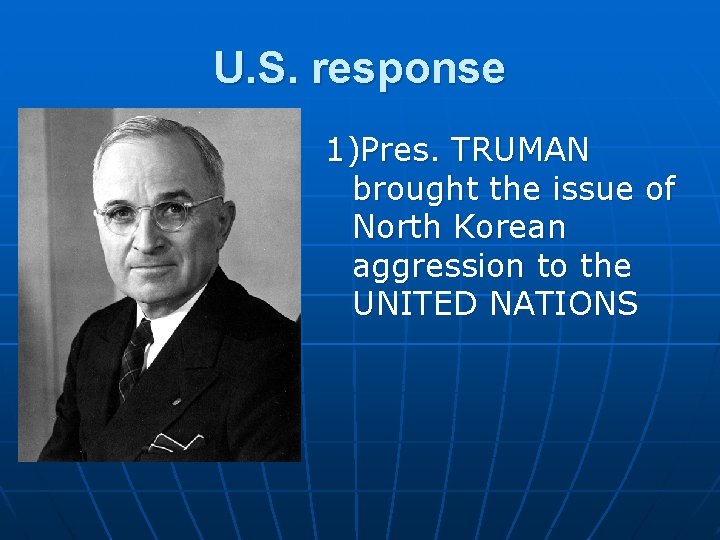 U.S. response

1)Pres. TRUMAN brought the issue of North Korean aggression to the UNITED NATIONS